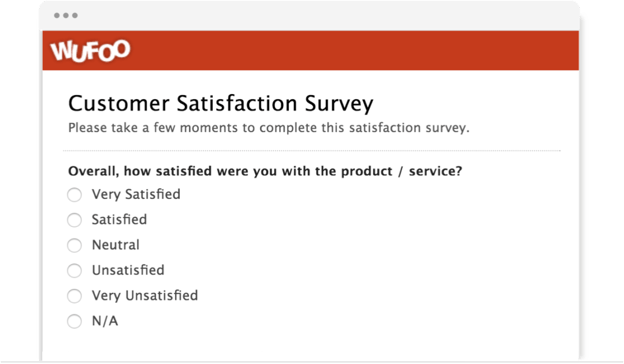 WUFOO

Customer Satisfaction Survey

Please take a few moments to complete this satisfaction survey.

Overall, how satisfied were you with the product / service?

Very Satisfied

Satisfied

Neutral

Unsatisfied

Very Unsatisfied

N/A